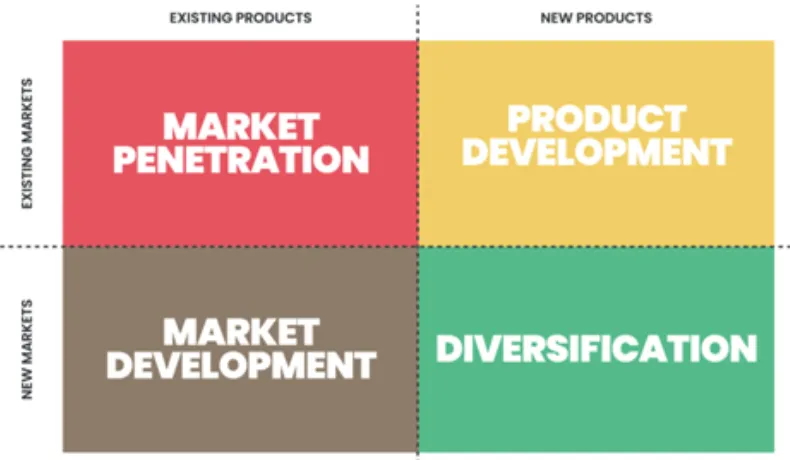 | | EXISTING PRODUCTS | NEW PRODUCTS |
|---|---|---|
| EXISTING MARKETS | MARKET PENETRATION | PRODUCT DEVELOPMENT |
| NEW MARKETS | MARKET DEVELOPMENT | DIVERSIFICATION |